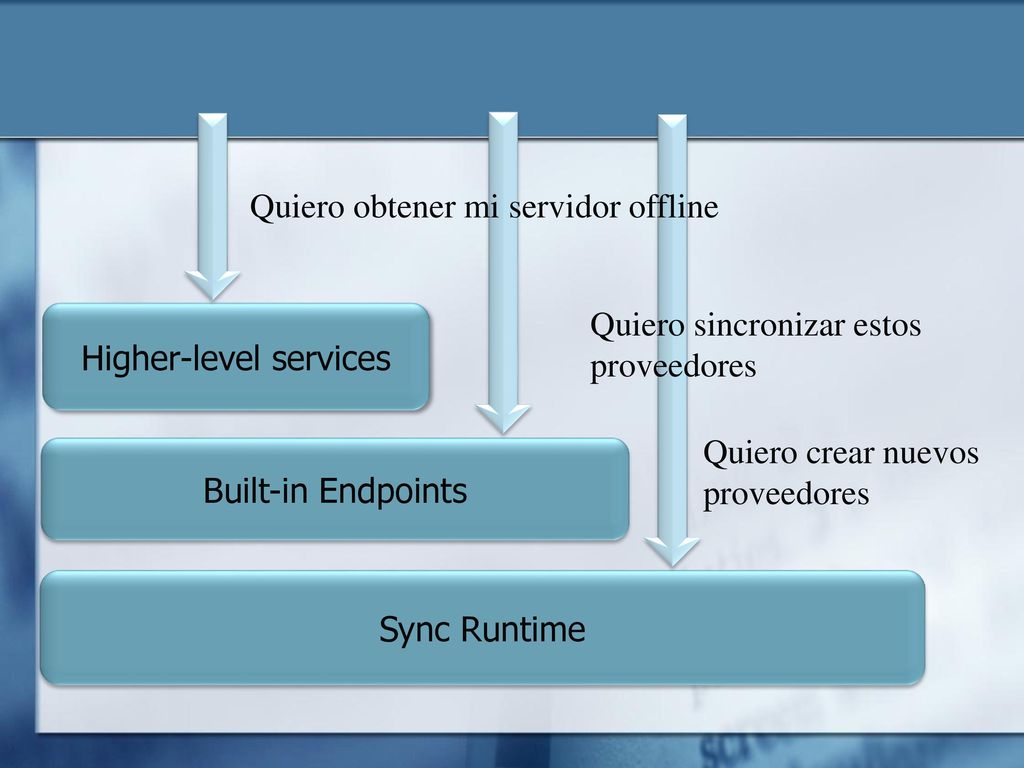 Quiero obtener mi servidor offline

Higher-level services

Quiero sincronizar estos proveedores

Built-in Endpoints

Quiero crear nuevos proveedores

Sync Runtime